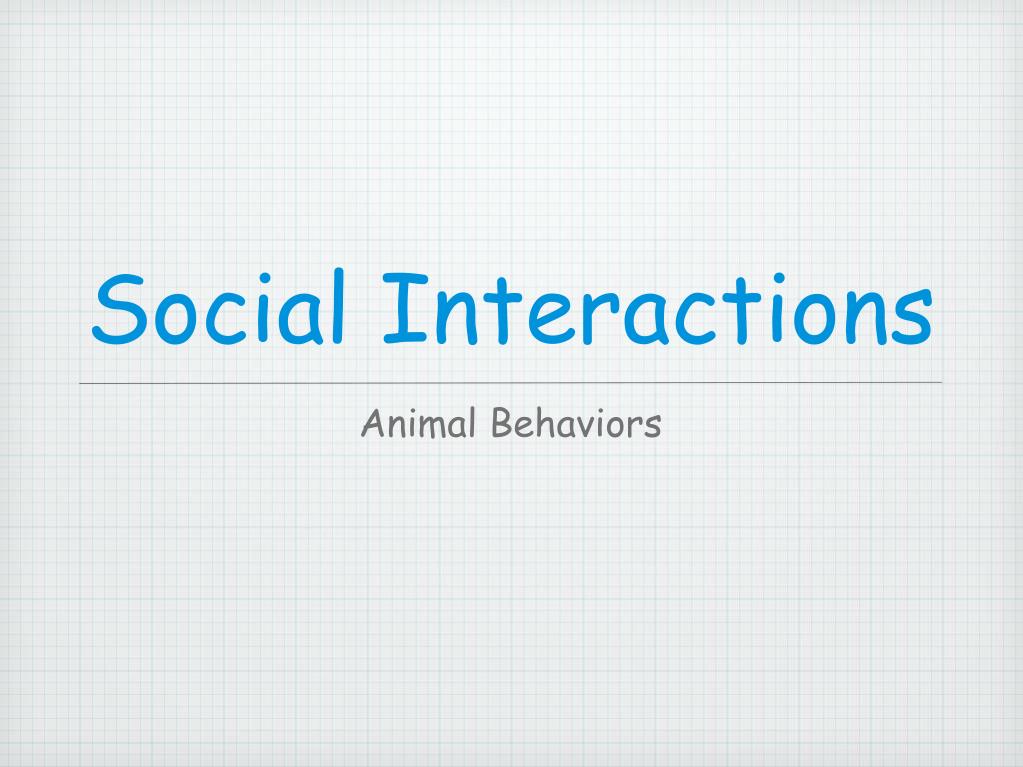 Social Interactions

Animal Behaviors